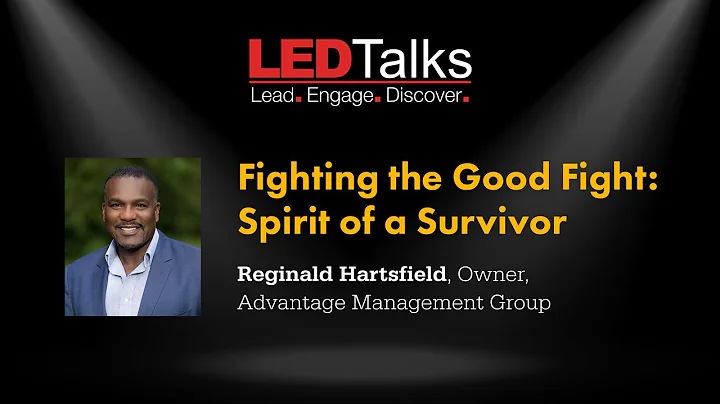 LEDTalks
Lead. Engage. Discover.

Fighting the Good Fight: Spirit of a Survivor

Reginald Hartsfield, Owner, Advantage Management Group